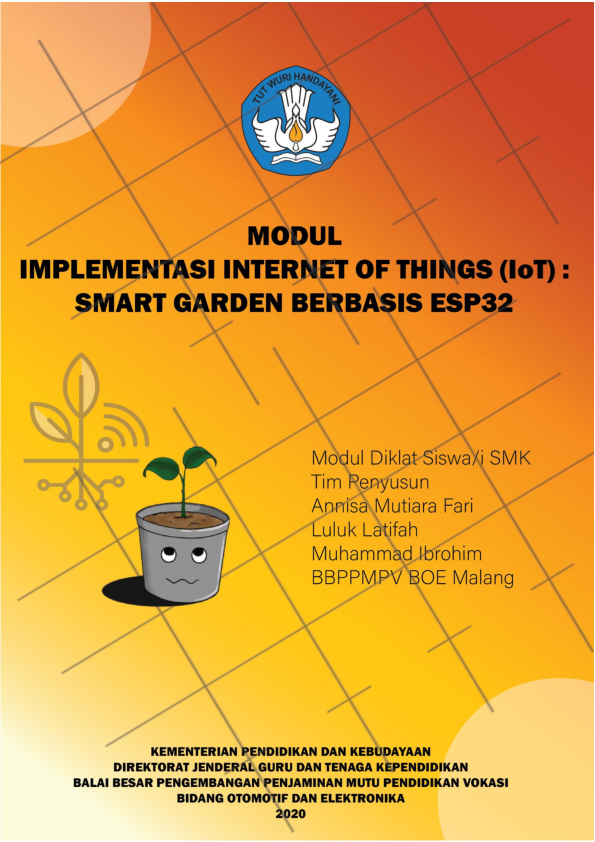 TUT WURI HANDAYANI

MODUL
IMPLEMENTASI INTERNET OF THINGS (IoT) :
SMART GARDEN BERBASIS ESP32

Modul Diklat Siswa/i SMK
Tim Penyusun
Annisa Mutiara Fari
Luluk Latifah
Muhammad Ibrohim
BBPPMPV BOE Malang

KEMENTERIAN PENDIDIKAN DAN KEBUDAYAAN
DIREKTORAT JENDERAL GURU DAN TENAGA KEPENDIDIKAN
BALAI BESAR PENGEMBANGAN PENJAMINAN MUTU PENDIDIKAN VOKASI
BIDANG OTOMOTIF DAN ELEKTRONIKA
2020